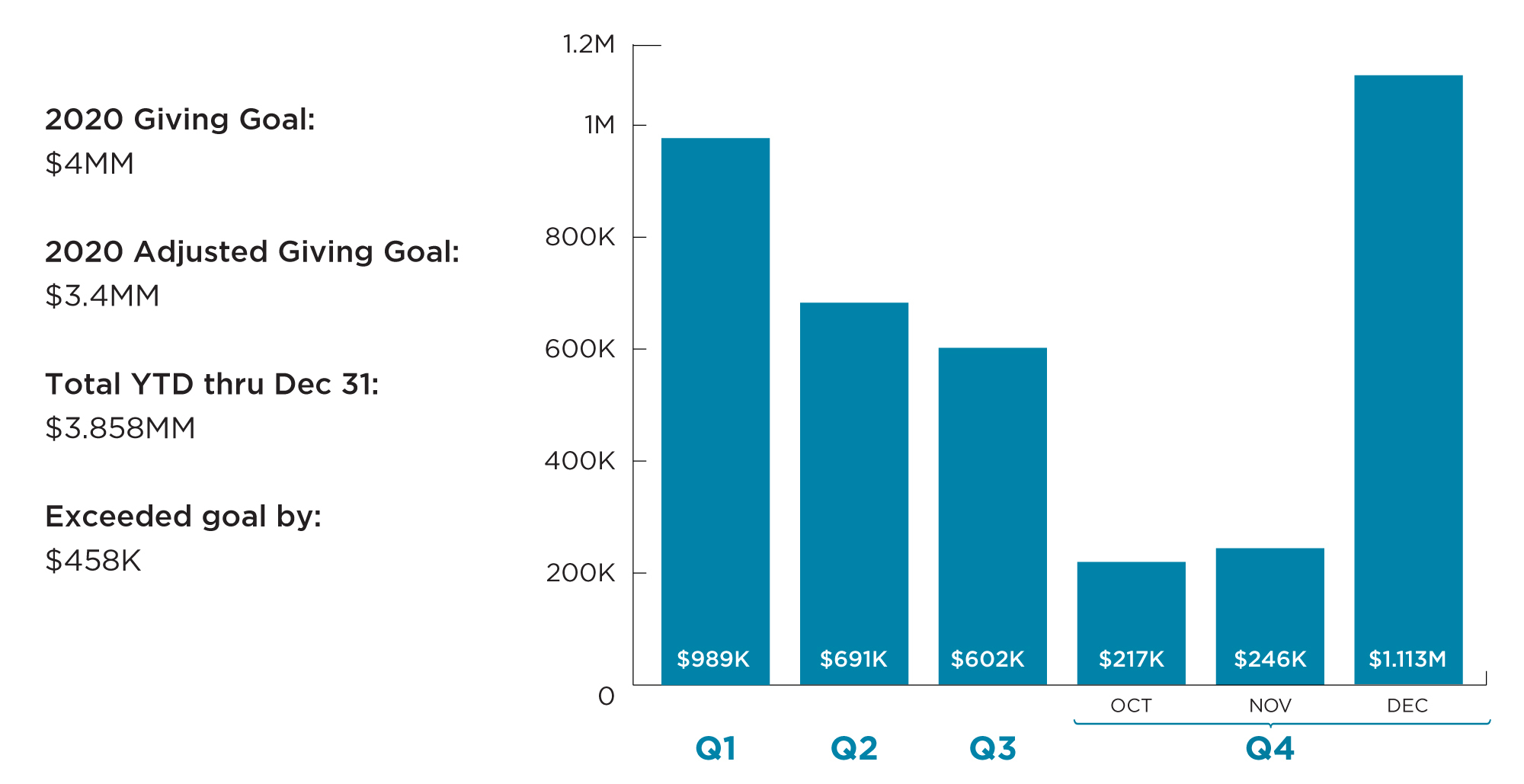 2020 Giving Goal:
$4MM

2020 Adjusted Giving Goal:
$3.4MM

Total YTD thru Dec 31:
$3.858MM

Exceeded goal by:
$458K

1.2M
1M
800K
600K
400K
200K
0

$989K
$691K
$602K
$217K
$246K
$1.113M

OCT
NOV
DEC

Q1
Q2
Q3
Q4